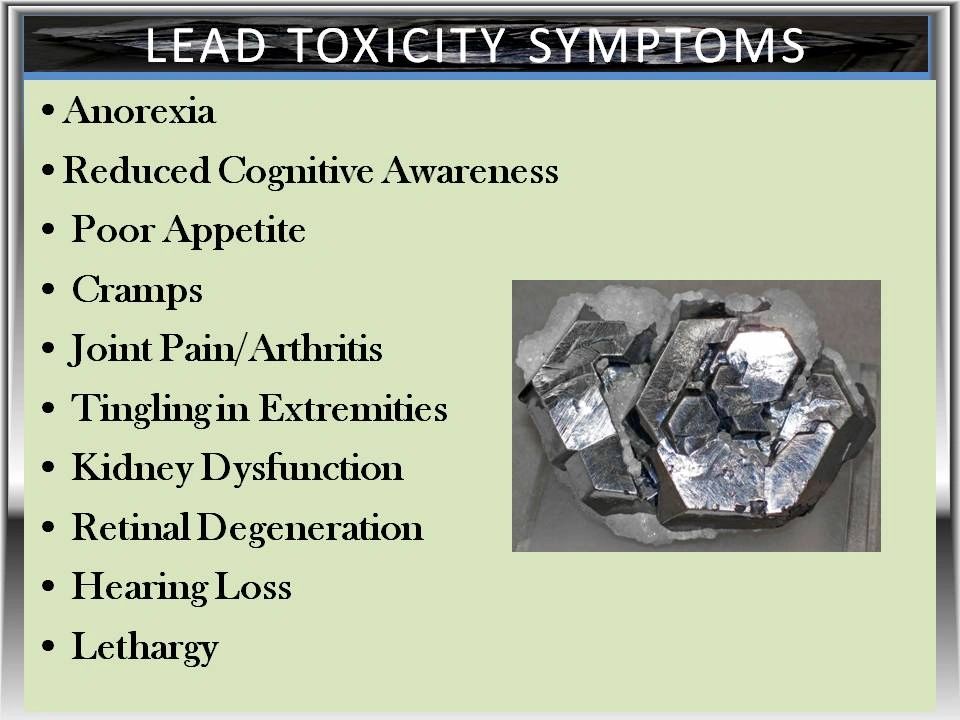 LEAD TOXICITY SYMPTOMS

• Anorexia
• Reduced Cognitive Awareness
• Poor Appetite
• Cramps
• Joint Pain/Arthritis
• Tingling in Extremities
• Kidney Dysfunction
• Retinal Degeneration
• Hearing Loss
• Lethargy